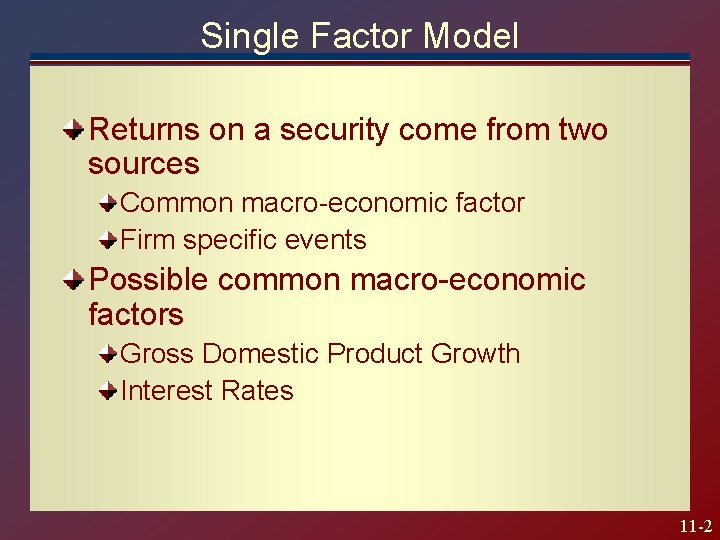 Single Factor Model

Returns on a security come from two sources

Common macro-economic factor

Firm specific events

Possible common macro-economic factors

Gross Domestic Product Growth

Interest Rates

11-2